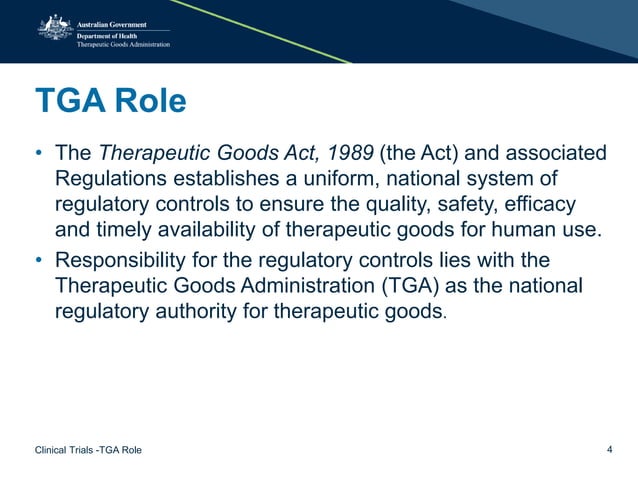 Australian Government
Department of Health
Therapeutic Goods Administration

TGA Role

• The Therapeutic Goods Act, 1989 (the Act) and associated Regulations establishes a uniform, national system of regulatory controls to ensure the quality, safety, efficacy and timely availability of therapeutic goods for human use.
• Responsibility for the regulatory controls lies with the Therapeutic Goods Administration (TGA) as the national regulatory authority for therapeutic goods.

Clinical Trials -TGA Role

4